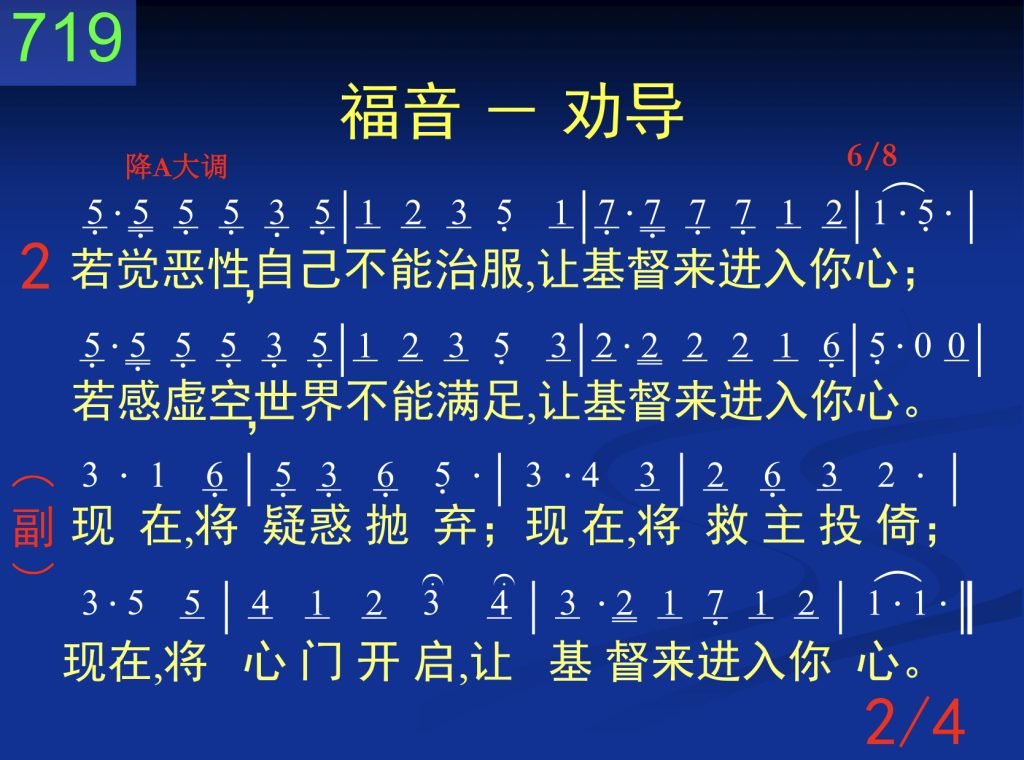 719

福音 一 劝导

降A大调

6/8

5 · 5 5 5 3 5 | 1 2 3 5 1 | 7 · 7 7 7 1 2 | 1 · 5 · |

2 若觉恶性,自己不能治服,让基督来进入你心;

5 · 5 5 5 3 5 | 1 2 3 5 3 | 2 · 2 2 2 1 6 | 5 · 0 0 |

若感虚空,世界不能满足,让基督来进入你心。

3 · 1 6 | 5 3 6 5 · | 3 · 4 3 | 2 6 3 2 · |

(副) 现 在,将 疑惑 抛 弃; 现 在,将 救 主 投 倚;

3 · 5 5 | 4 1 2 3 4 | 3 · 2 1 7 1 2 | 1 · 1 · ‖

现在,将 心 门 开 启,让 基 督来进入你 心。

2/4